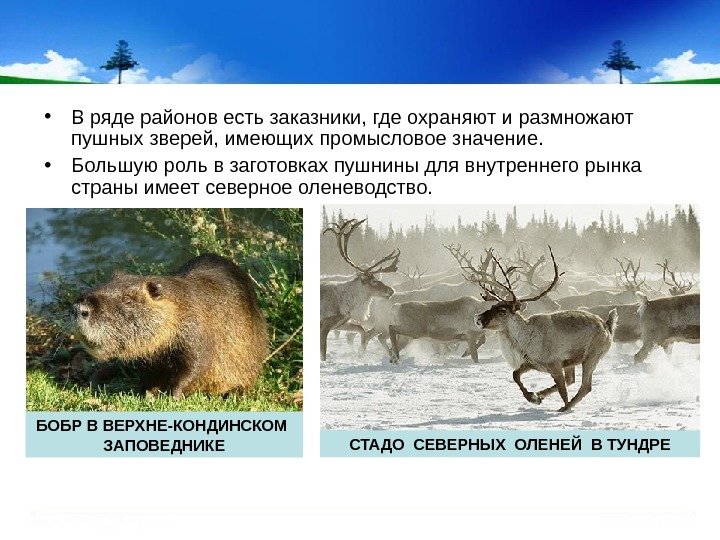 • В ряде районов есть заказники, где охраняют и размножают пушных зверей, имеющих промысловое значение.

• Большую роль в заготовках пушнины для внутреннего рынка страны имеет северное оленеводство.

БОБР В ВЕРХНЕ-КОНДИНСКОМ ЗАПОВЕДНИКЕ

СТАДО СЕВЕРНЫХ ОЛЕНЕЙ В ТУНДРЕ